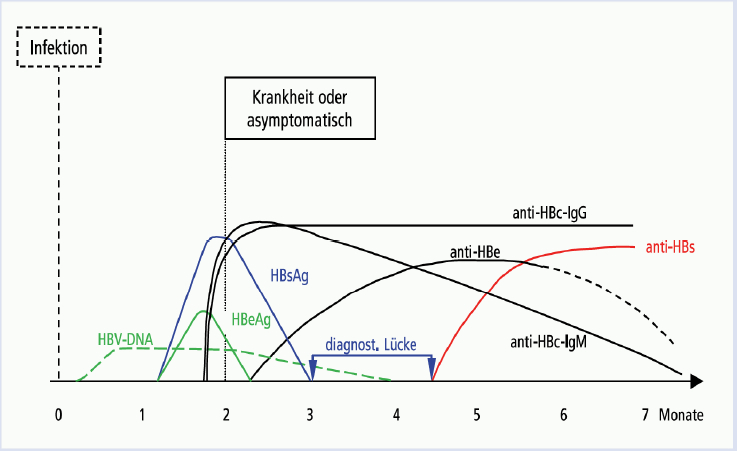 Infektion

Krankheit oder asymptomatisch

anti-HBc-IgG

anti-HBs

anti-HBe

HBsAg

HBeAg

HBV-DNA

diagnost. Lücke

anti-HBc-IgM

0
1
2
3
4
5
6
7 Monate